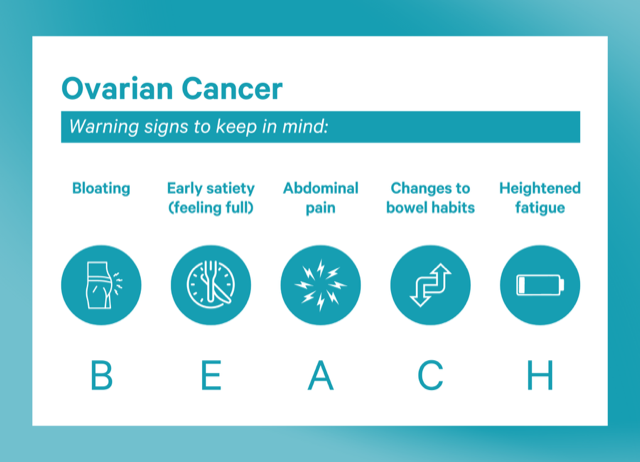 Ovarian Cancer

Warning signs to keep in mind:

Bloating

Early satiety (feeling full)

Abdominal pain

Changes to bowel habits

Heightened fatigue

B E A C H